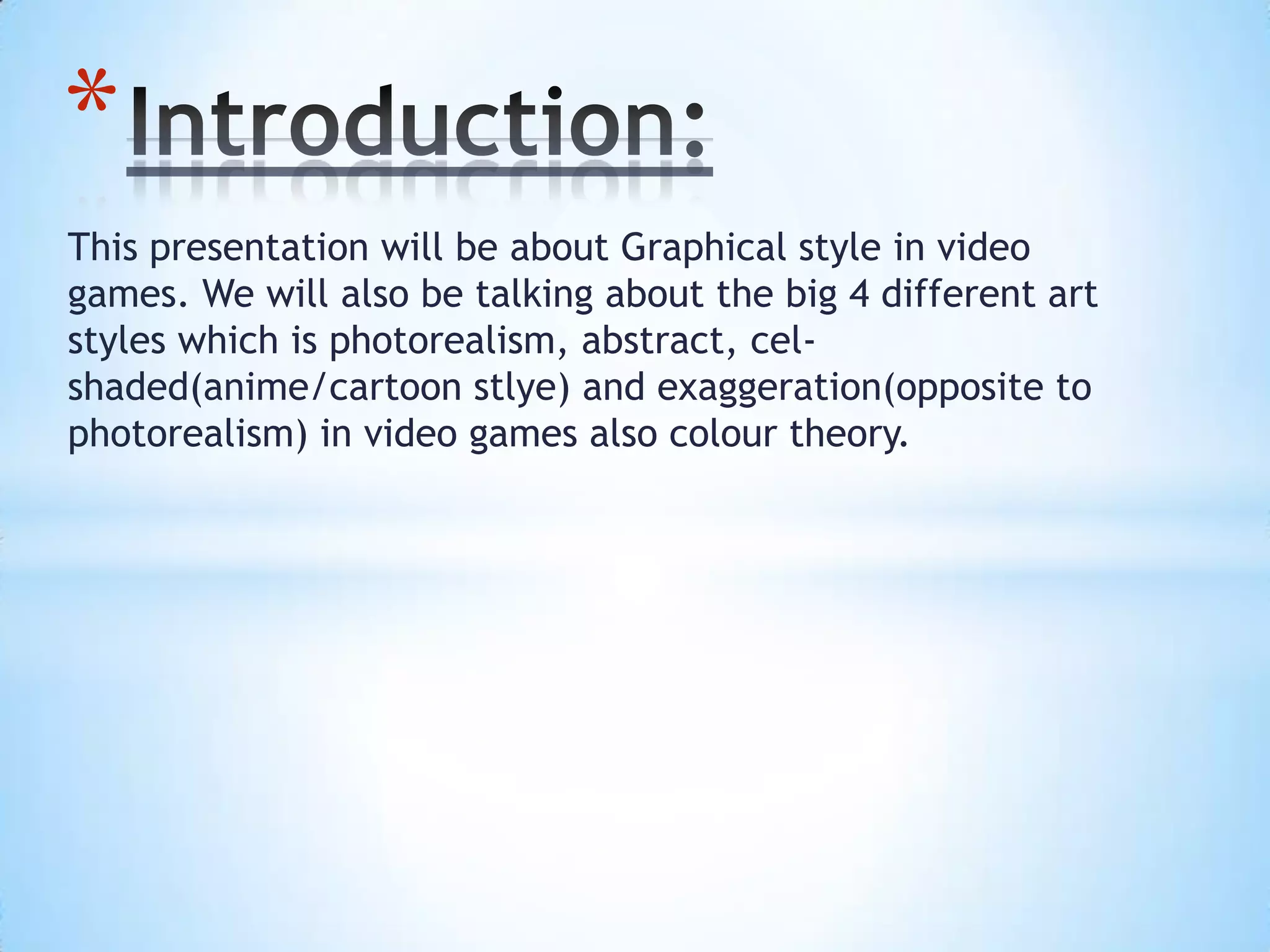 *Introduction:

This presentation will be about Graphical style in video games. We will also be talking about the big 4 different art styles which is photorealism, abstract, cel-shaded(anime/cartoon stlye) and exaggeration(opposite to photorealism) in video games also colour theory.